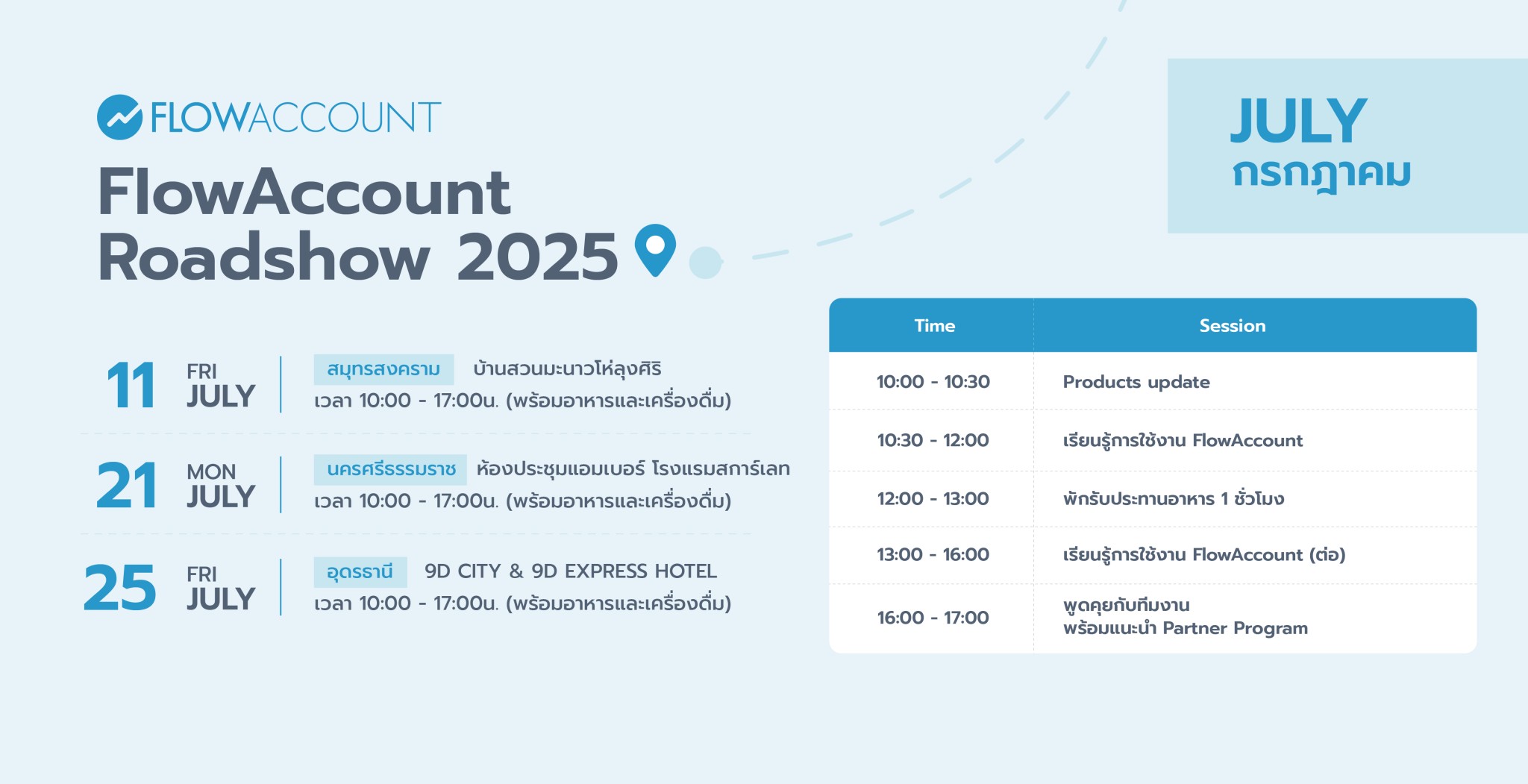 FLOWACCOUNT

FlowAccount Roadshow 2025

JULY
กรกฎาคม

11 FRI JULY
สมุทรสงคราม บ้านสวนมะนาวโห่ลุงศิริ
เวลา 10:00 - 17:00น. (พร้อมอาหารและเครื่องดื่ม)

21 MON JULY
นครศรีธรรมราช ห้องประชุมแอมเบอร์ โรงแรมสการ์เลท
เวลา 10:00 - 17:00น. (พร้อมอาหารและเครื่องดื่ม)

25 FRI JULY
อุดรธานี 9D CITY & 9D EXPRESS HOTEL
เวลา 10:00 - 17:00น. (พร้อมอาหารและเครื่องดื่ม)

| Time | Session |
|---|---|
| 10:00 - 10:30 | Products update |
| 10:30 - 12:00 | เรียนรู้การใช้งาน FlowAccount |
| 12:00 - 13:00 | พักรับประทานอาหาร 1 ชั่วโมง |
| 13:00 - 16:00 | เรียนรู้การใช้งาน FlowAccount (ต่อ) |
| 16:00 - 17:00 | พูดคุยกับทีมงาน พร้อมแนะนำ Partner Program |